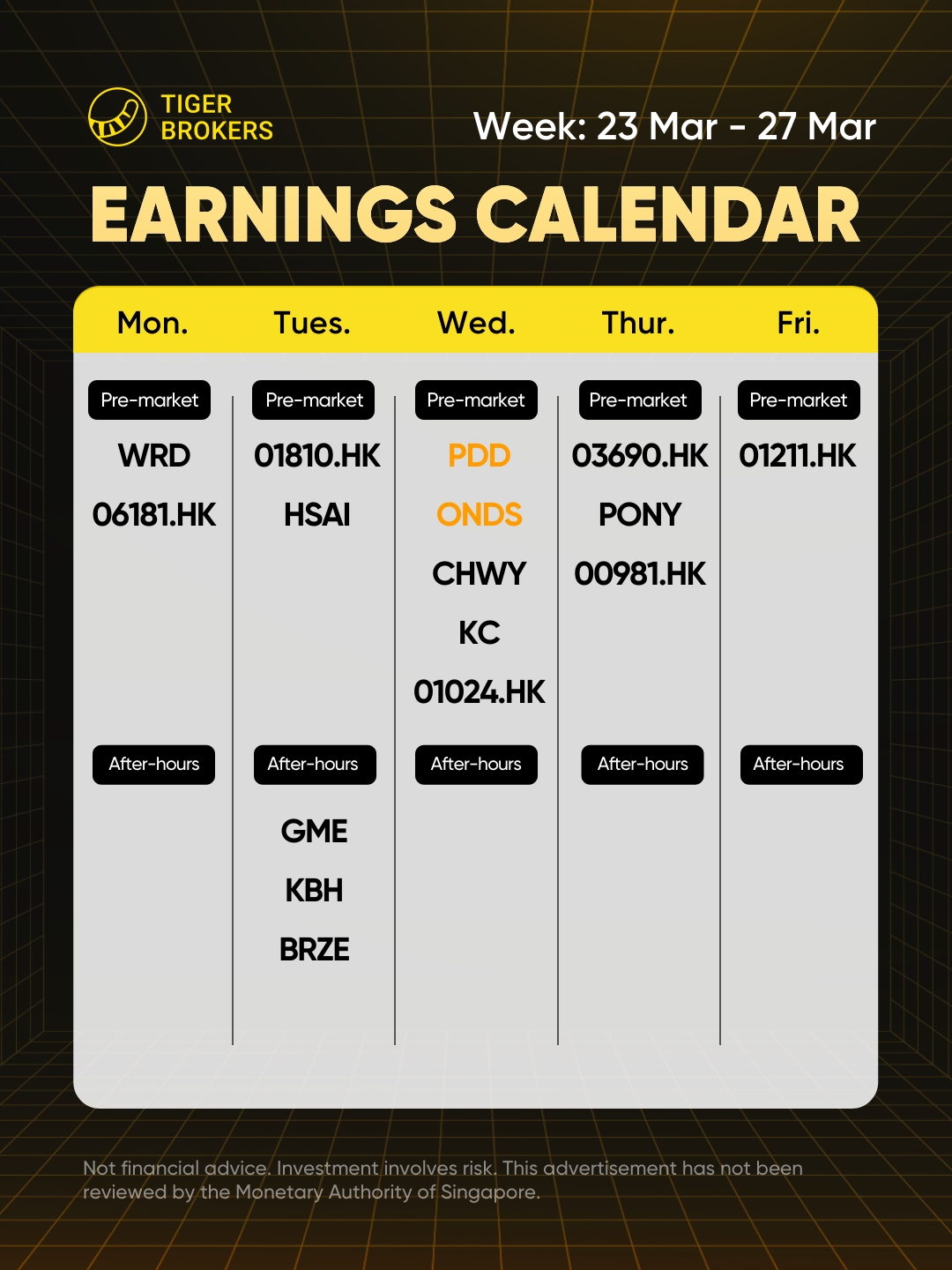 TIGER BROKERS

Week: 23 Mar - 27 Mar

EARNINGS CALENDAR

| Mon. | Tues. | Wed. | Thur. | Fri. |
|---|---|---|---|---|
| Pre-market | Pre-market | Pre-market | Pre-market | Pre-market |
| WRD | 01810.HK | PDD | 03690.HK | 01211.HK |
| 06181.HK | HSAI | ONDS | PONY | |
| | | CHWY | 00981.HK | |
| | | KC | | |
| | | 01024.HK | | |
| After-hours | After-hours | After-hours | After-hours | After-hours |
| | GME | | | |
| | KBH | | | |
| | BRZE | | | |

Not financial advice. Investment involves risk. This advertisement has not been reviewed by the Monetary Authority of Singapore.